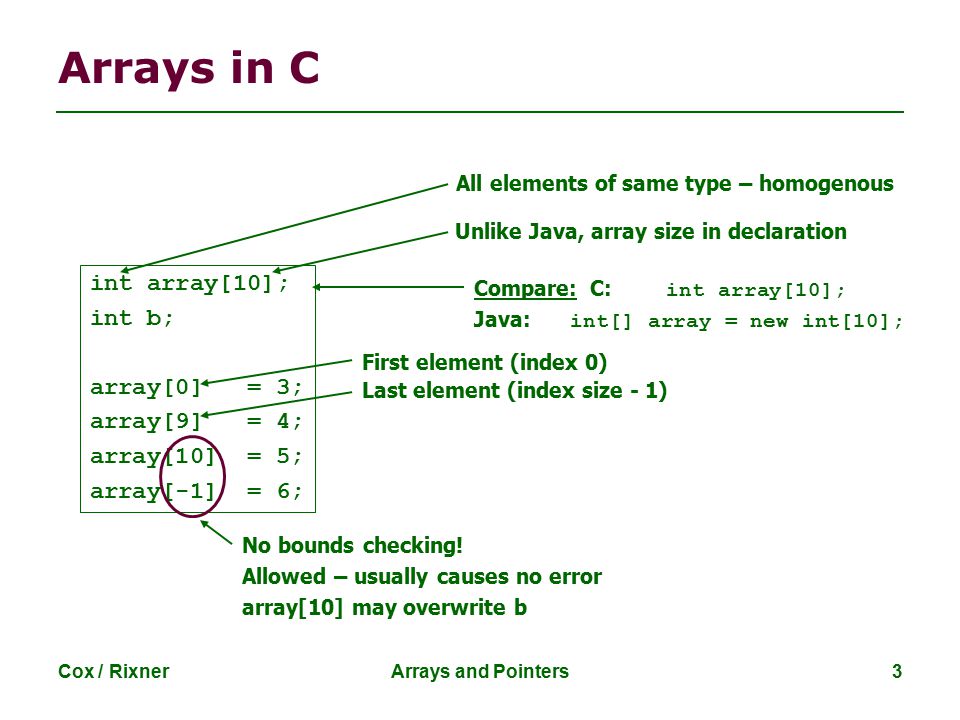 Arrays in C

All elements of same type – homogenous

Unlike Java, array size in declaration

int array[10];
int b;

array[0] = 3;
array[9] = 4;
array[10] = 5;
array[-1] = 6;

Compare: C: int array[10];
Java: int[] array = new int[10];

First element (index 0)
Last element (index size - 1)

No bounds checking!
Allowed – usually causes no error
array[10] may overwrite b

Cox / Rixner
Arrays and Pointers
3